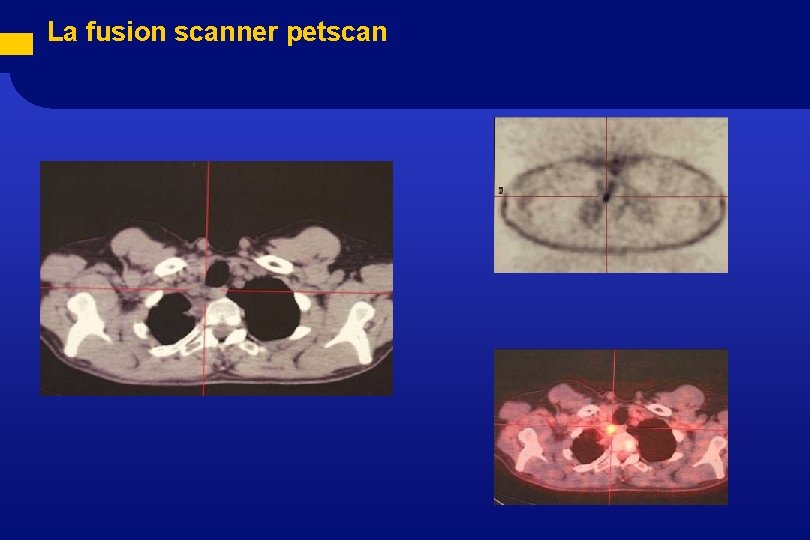 La fusion scanner petscan